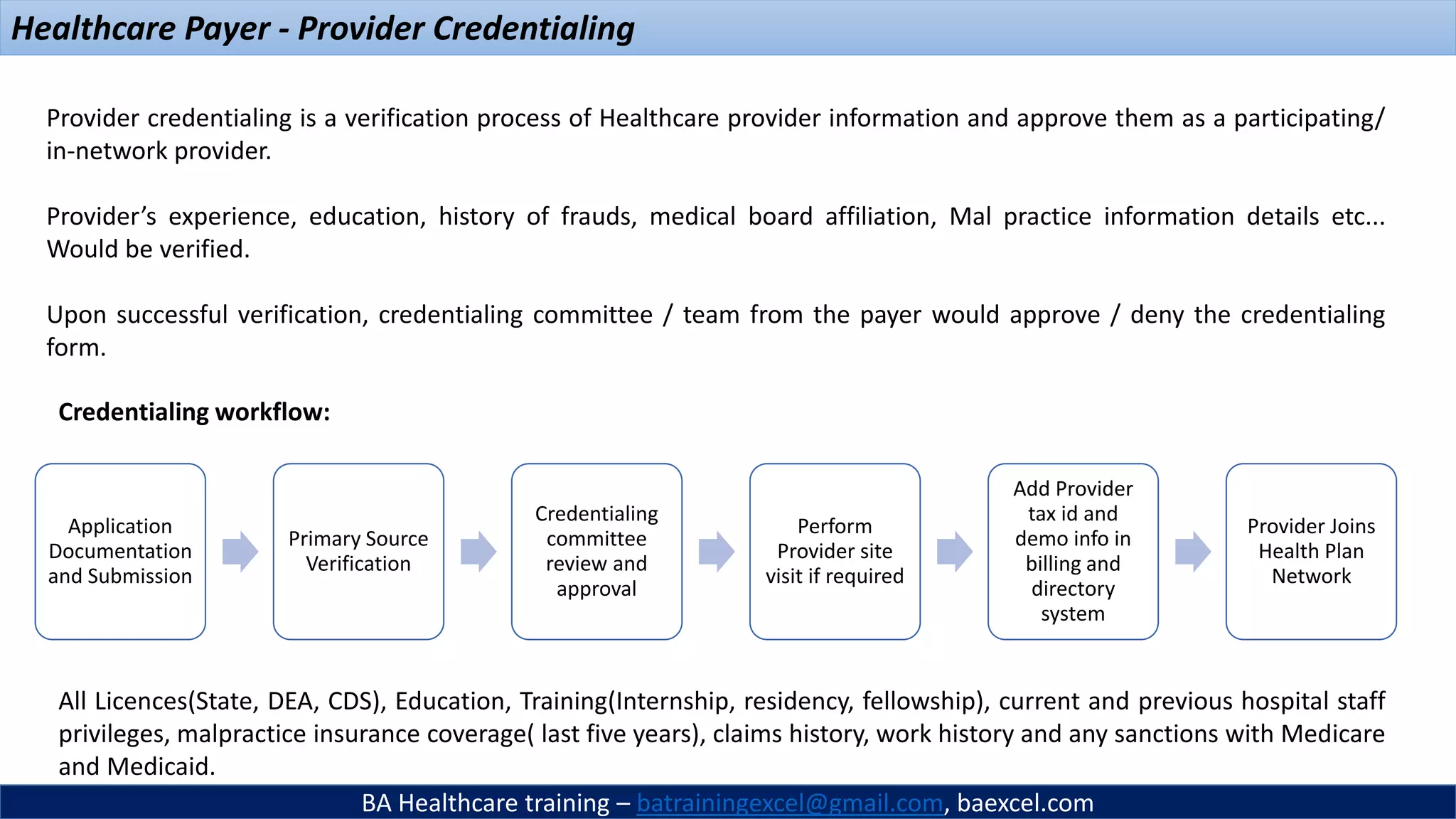 Healthcare Payer - Provider Credentialing

Provider credentialing is a verification process of Healthcare provider information and approve them as a participating/ in-network provider.

Provider's experience, education, history of frauds, medical board affiliation, Mal practice information details etc... Would be verified.

Upon successful verification, credentialing committee / team from the payer would approve / deny the credentialing form.

Credentialing workflow:

Application Documentation and Submission

Primary Source Verification

Credentialing committee review and approval

Perform Provider site visit if required

Add Provider tax id and demo info in billing and directory system

Provider Joins Health Plan Network

All Licences(State, DEA, CDS), Education, Training(Internship, residency, fellowship), current and previous hospital staff privileges, malpractice insurance coverage( last five years), claims history, work history and any sanctions with Medicare and Medicaid.

BA Healthcare training – batrainingexcel@gmail.com, baexcel.com